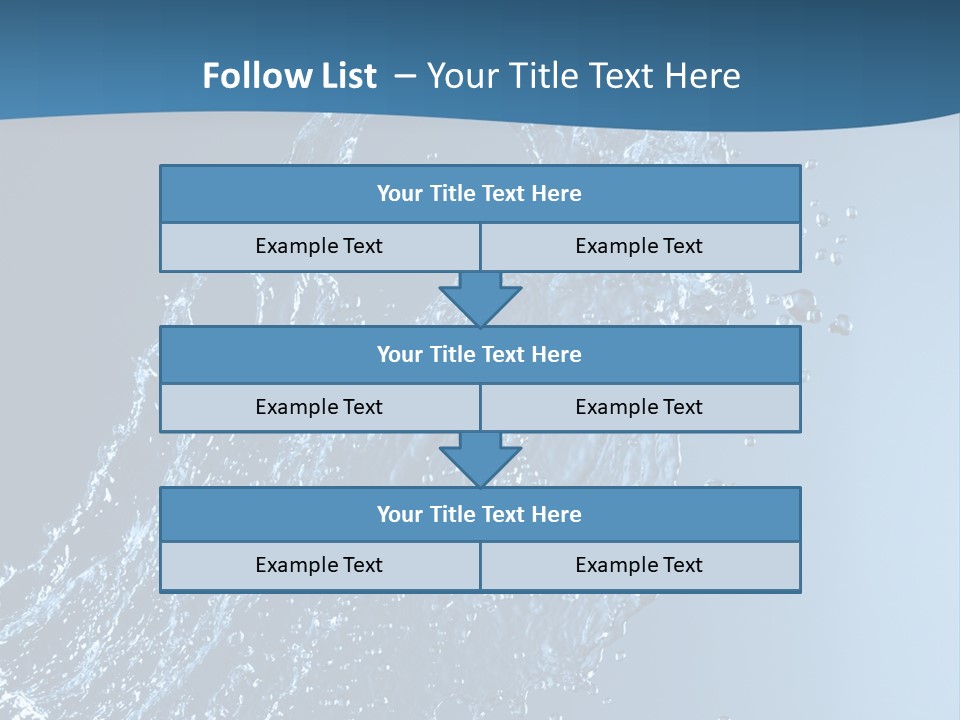 Follow List – Your Title Text Here

Your Title Text Here

Example Text

Example Text

Your Title Text Here

Example Text

Example Text

Your Title Text Here

Example Text

Example Text